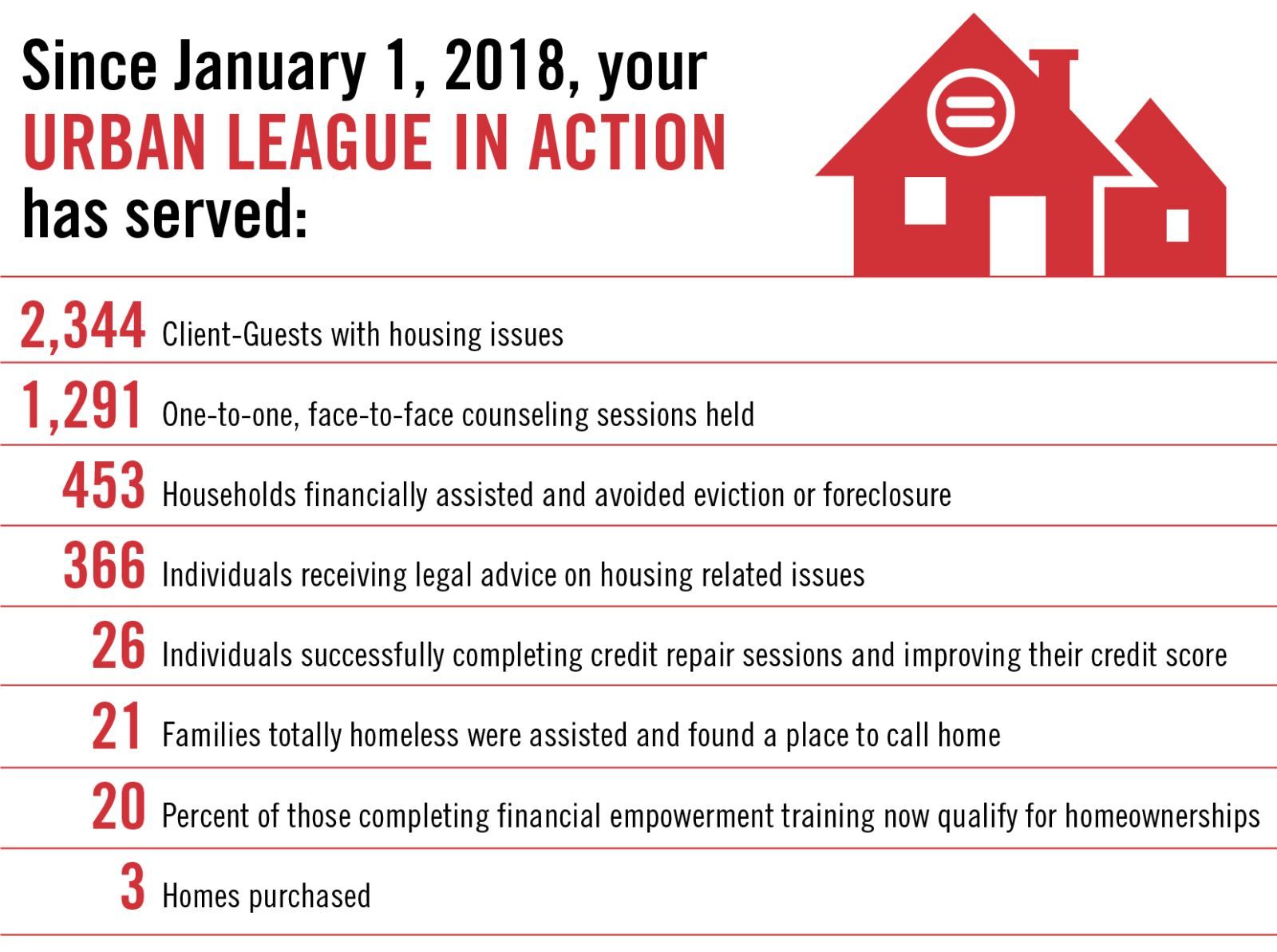 Since January 1, 2018, your
URBAN LEAGUE IN ACTION
has served:

2,344 Client-Guests with housing issues

1,291 One-to-one, face-to-face counseling sessions held

453 Households financially assisted and avoided eviction or foreclosure

366 Individuals receiving legal advice on housing related issues

26 Individuals successfully completing credit repair sessions and improving their credit score

21 Families totally homeless were assisted and found a place to call home

20 Percent of those completing financial empowerment training now qualify for homeownerships

3 Homes purchased